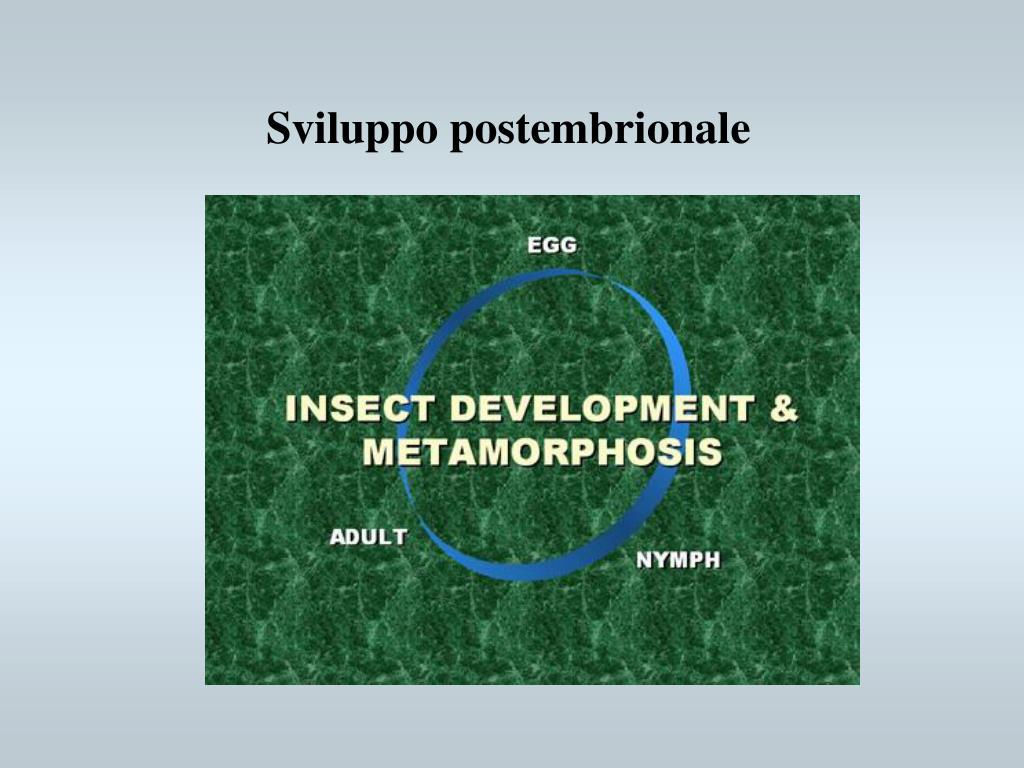 Sviluppo postembrionale

EGG

INSECT DEVELOPMENT & METAMORPHOSIS

ADULT

NYMPH